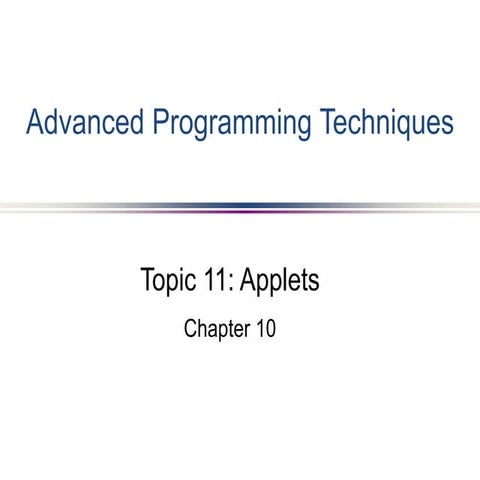 Advanced Programming Techniques

Topic 11: Applets

Chapter 10